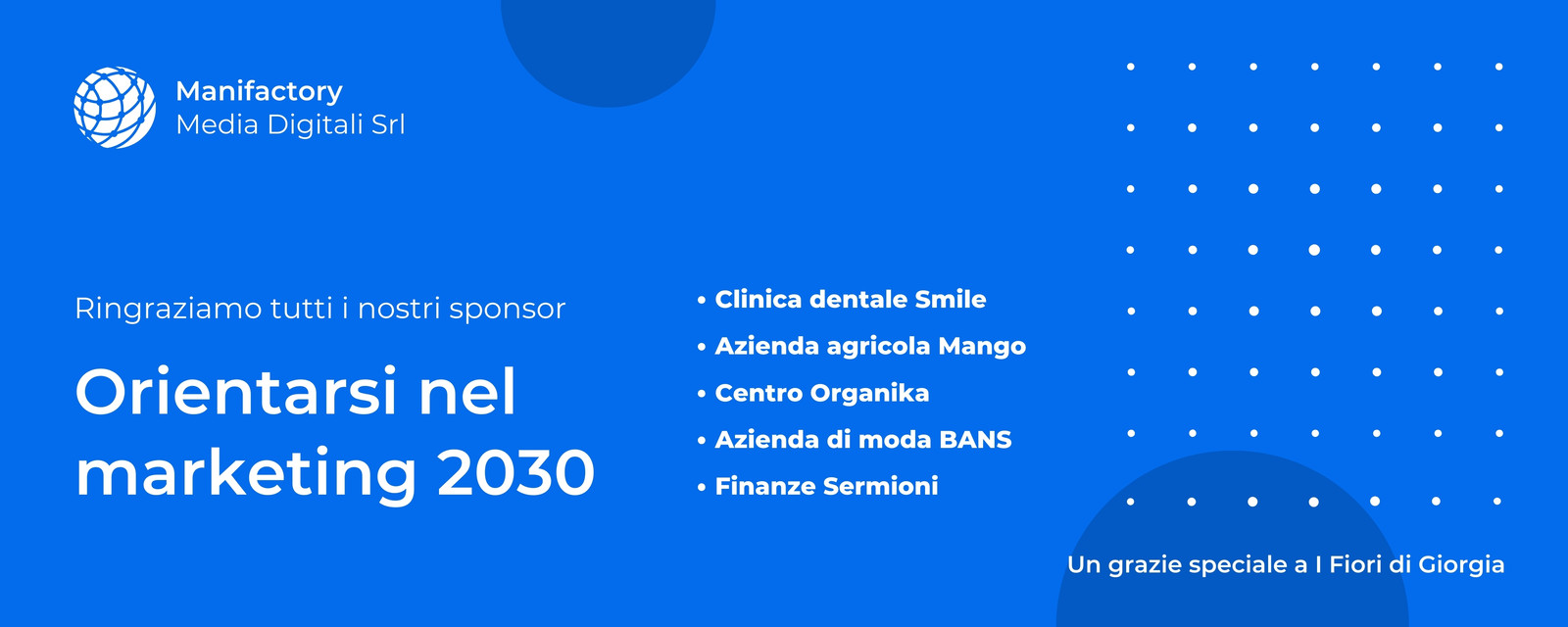 Manifactory
Media Digitali Srl

Ringraziamo tutti i nostri sponsor

Orientarsi nel marketing 2030

• Clinica dentale Smile
• Azienda agricola Mango
• Centro Organika
• Azienda di moda BANS
• Finanze Sermioni

Un grazie speciale a I Fiori di Giorgia